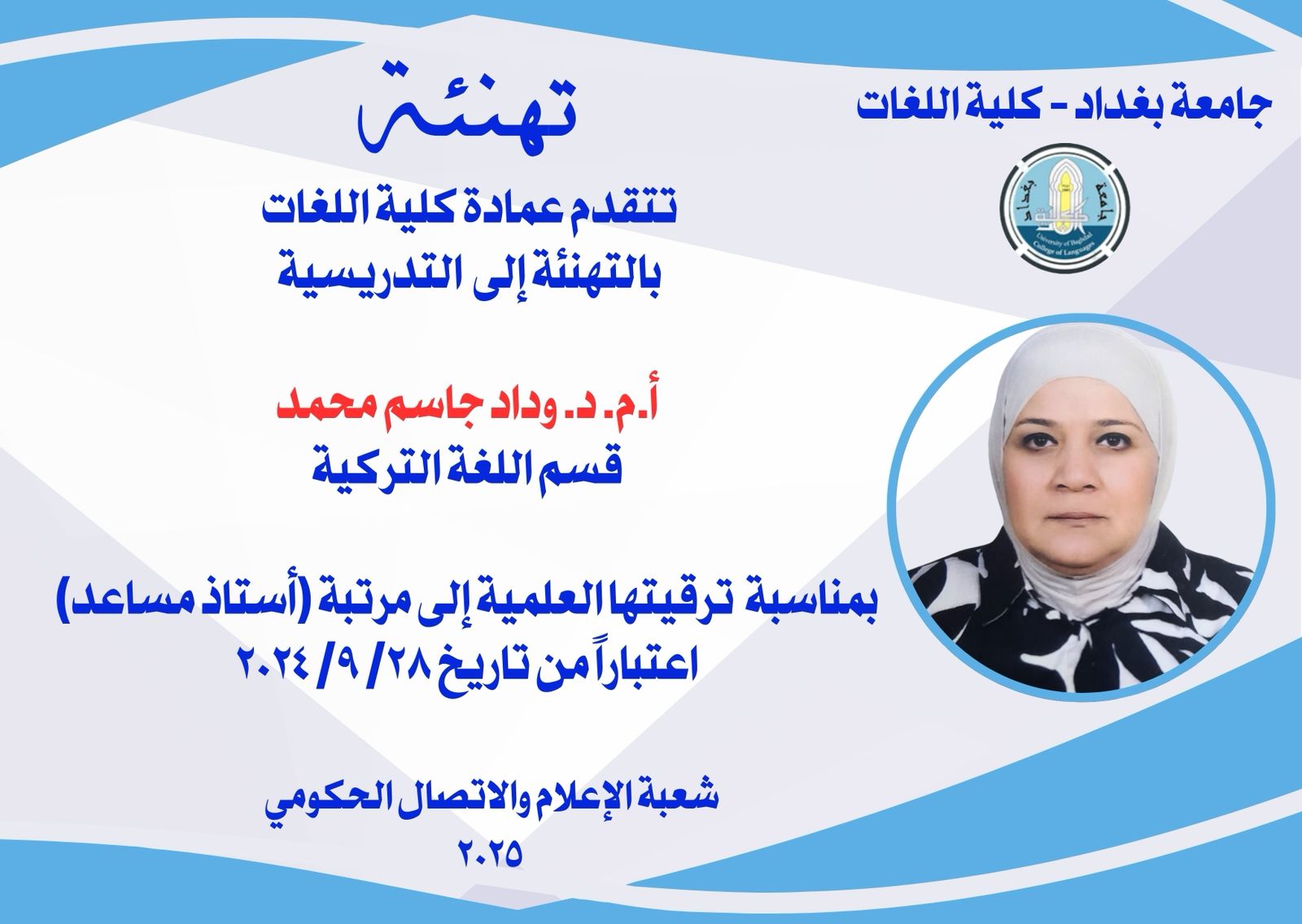 جامعة بغداد - كلية اللغات

جامعة بغداد
University of Baghdad
College of Languages

تهنئة

تتقدم عمادة كلية اللغات
بالتهنئة إلى التدريسية

أ.م. د. وداد جاسم محمد
قسم اللغة التركية

بمناسبة ترقيتها العلمية إلى مرتبة (أستاذ مساعد)
اعتباراً من تاريخ ٢٨/ ٩/ ٢٠٢٤

شعبة الإعلام والاتصال الحكومي
٢٠٢٥